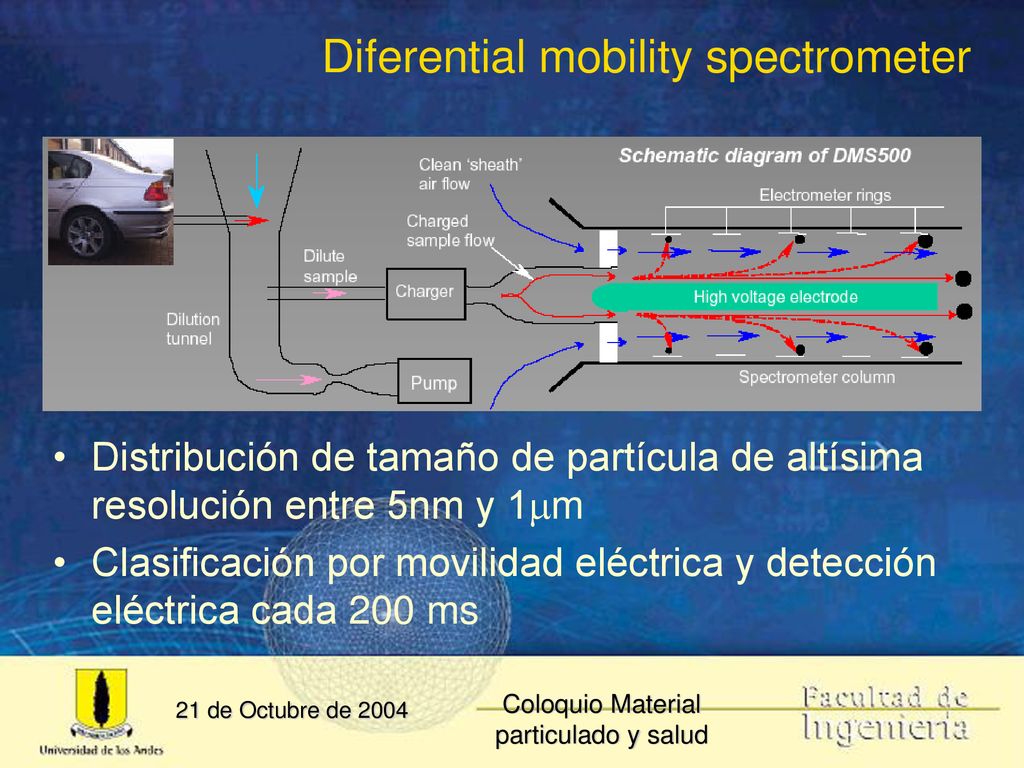 Diferential mobility spectrometer

Schematic diagram of DMS500

Clean 'sheath' air flow

Electrometer rings

Charged sample flow

Dilute sample

Charger

High voltage electrode

Dilution tunnel

Pump

Spectrometer column

• Distribución de tamaño de partícula de altísima resolución entre 5nm y 1$\mu$m

• Clasificación por movilidad eléctrica y detección eléctrica cada 200 ms

Universidad de los Andes

21 de Octubre de 2004

Coloquio Material particulado y salud

Facultad de Ingeniería